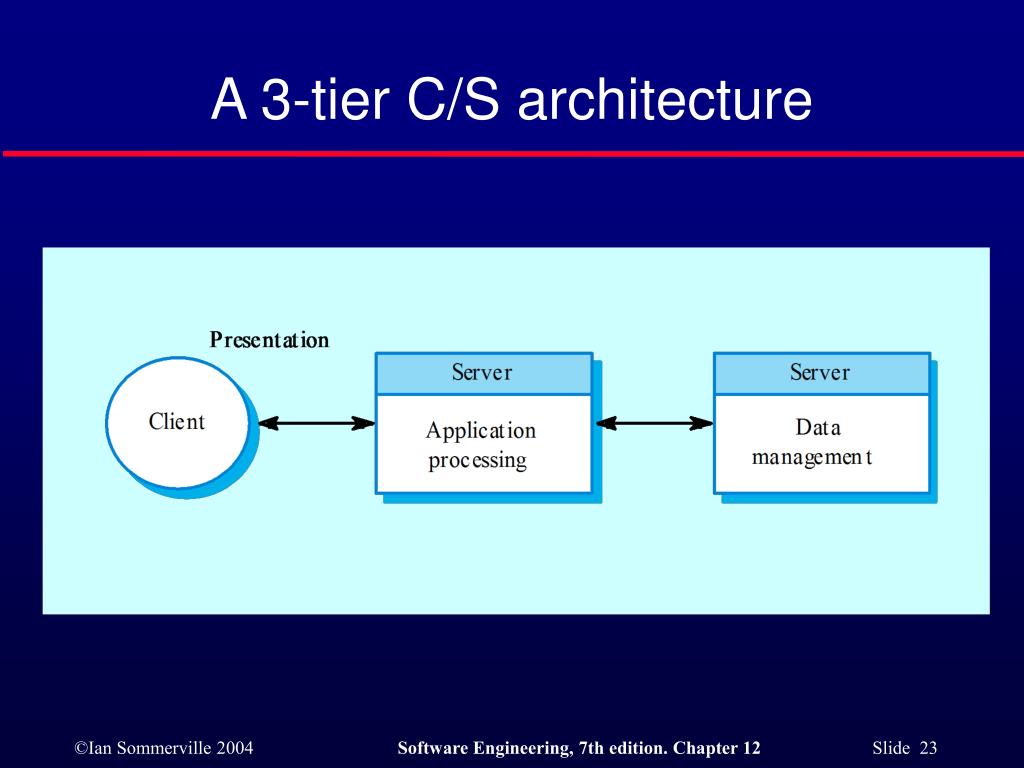 A 3-tier C/S architecture

Presentation

Client

Server

Application processing

Server

Data management

©Ian Sommerville 2004

Software Engineering, 7th edition. Chapter 12

Slide 23